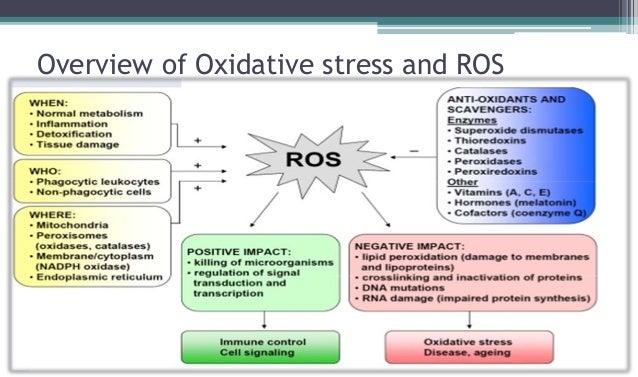 Overview of Oxidative stress and ROS

WHEN:
• Normal metabolism
• Inflammation
• Detoxification
• Tissue damage

WHO:
• Phagocytic leukocytes
• Non-phagocytic cells

WHERE:
• Mitochondria
• Peroxisomes (oxidases, catalases)
• Membrane/cytoplasm (NADPH oxidase)
• Endoplasmic reticulum

+
+
+

ROS

−

ANTI-OXIDANTS AND SCAVENGERS:
Enzymes
• Superoxide dismutases
• Thioredoxins
• Catalases
• Peroxidases
• Peroxiredoxins
Other
• Vitamins (A, C, E)
• Hormones (melatonin)
• Cofactors (coenzyme Q)

POSITIVE IMPACT:
• killing of microorganisms
• regulation of signal transduction and transcription

NEGATIVE IMPACT:
• lipid peroxidation (damage to membranes and lipoproteins)
• crosslinking and inactivation of proteins
• DNA mutations
• RNA damage (impaired protein synthesis)

Immune control
Cell signaling

Oxidative stress
Disease, ageing